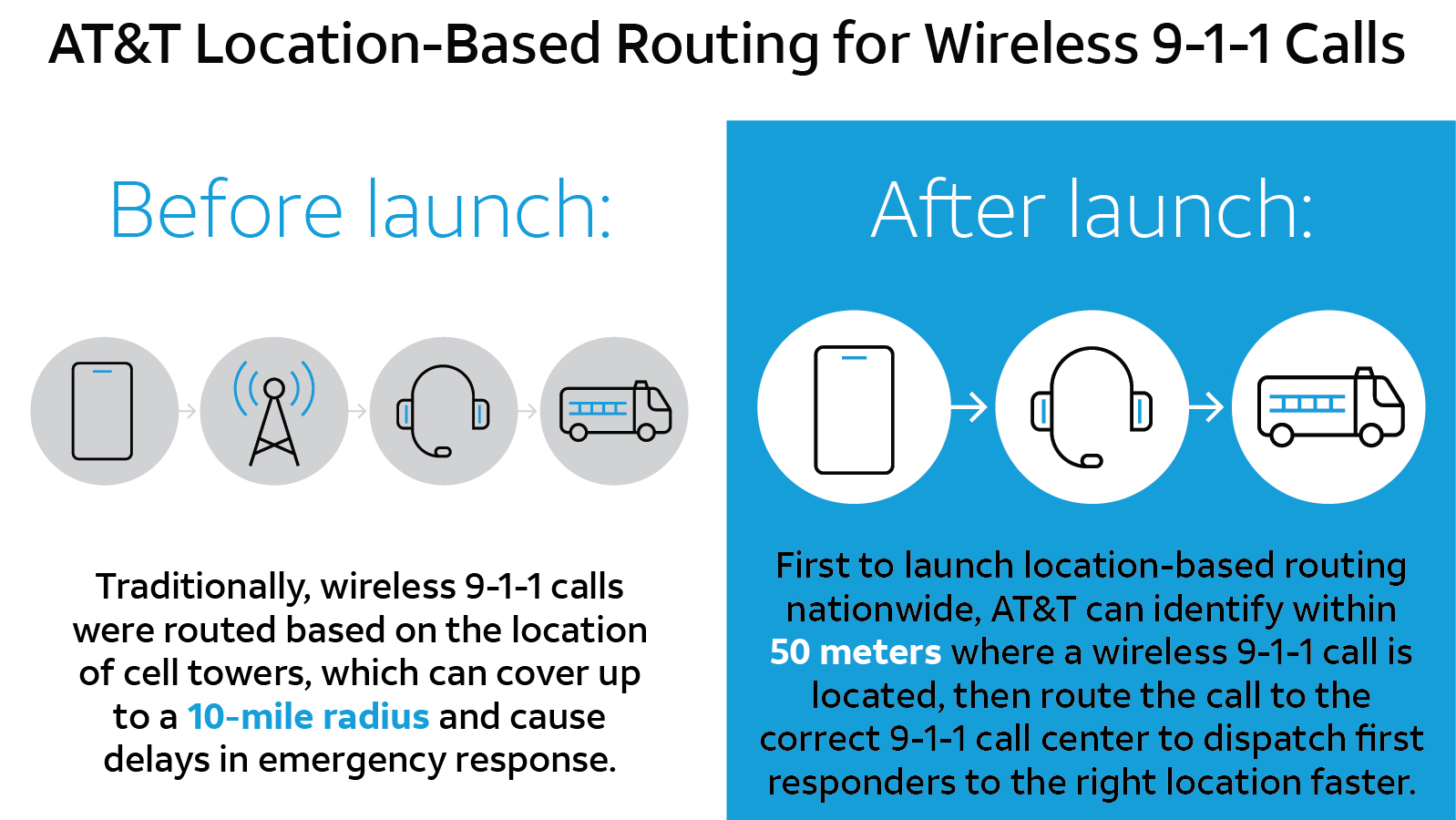 AT&T Location-Based Routing for Wireless 9-1-1 Calls

Before launch:

Traditionally, wireless 9-1-1 calls were routed based on the location of cell towers, which can cover up to a 10-mile radius and cause delays in emergency response.

After launch:

First to launch location-based routing nationwide, AT&T can identify within 50 meters where a wireless 9-1-1 call is located, then route the call to the correct 9-1-1 call center to dispatch first responders to the right location faster.